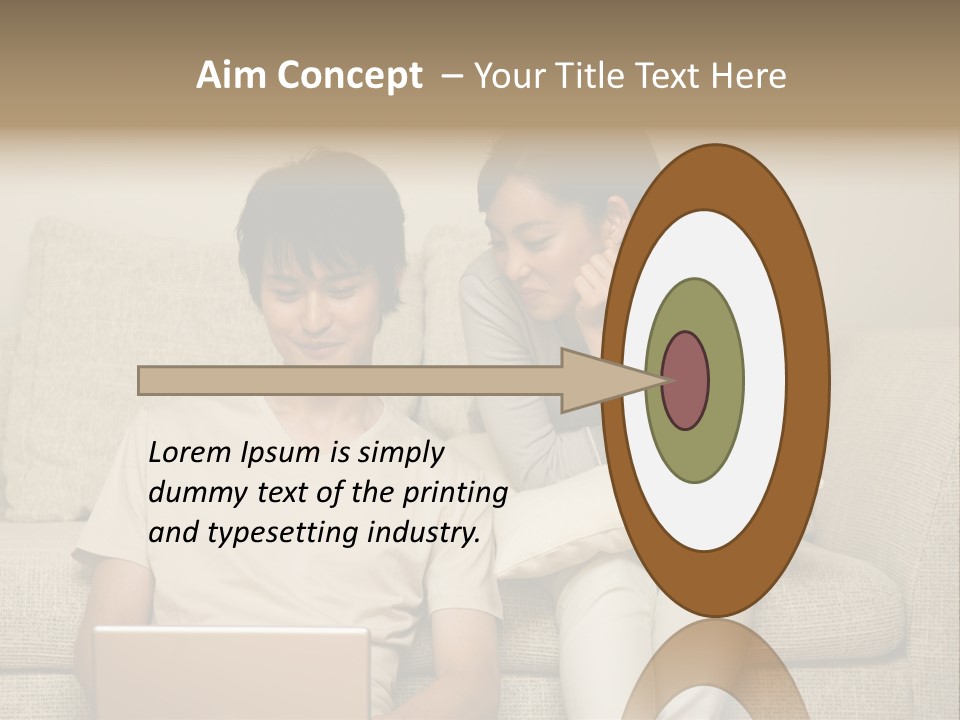 Aim Concept – Your Title Text Here

Lorem Ipsum is simply dummy text of the printing and typesetting industry.